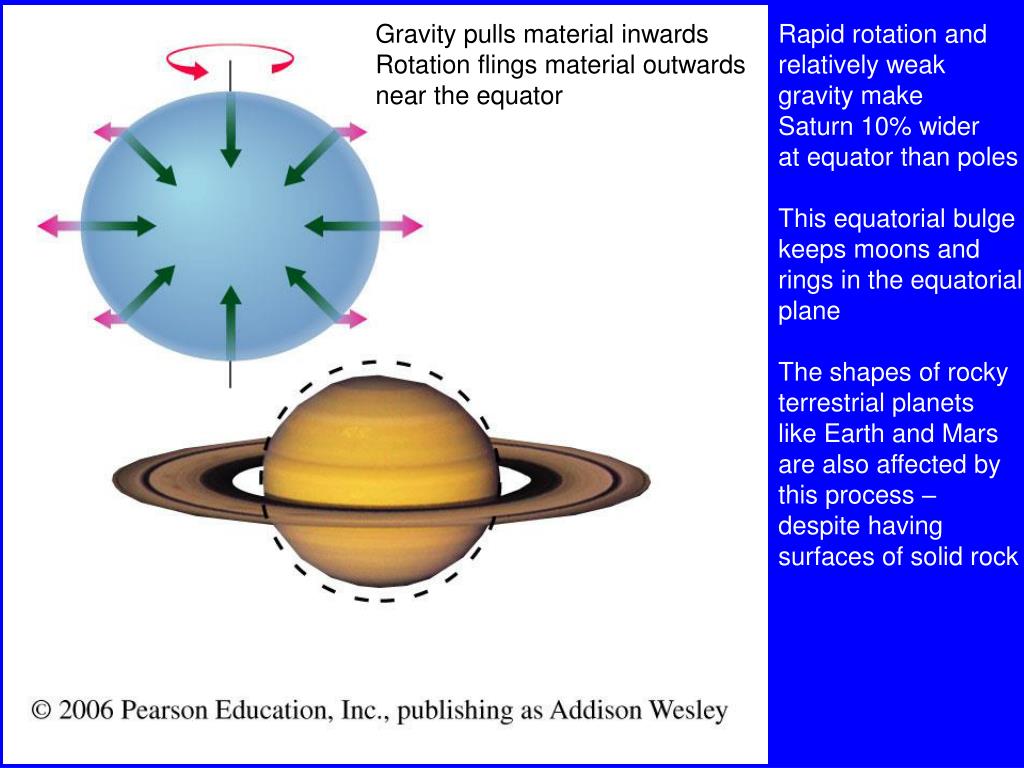 Gravity pulls material inwards
Rotation flings material outwards near the equator

© 2006 Pearson Education, Inc., publishing as Addison Wesley

Rapid rotation and relatively weak gravity make Saturn 10% wider at equator than poles

This equatorial bulge keeps moons and rings in the equatorial plane

The shapes of rocky terrestrial planets like Earth and Mars are also affected by this process – despite having surfaces of solid rock